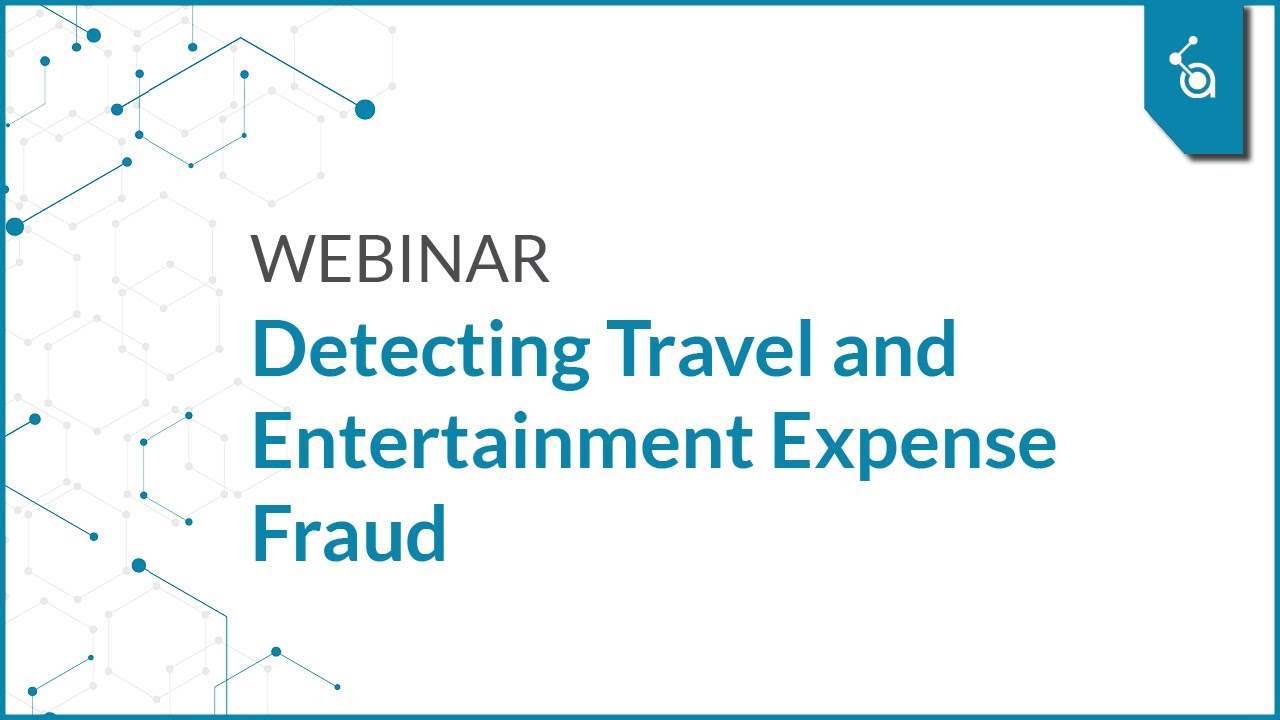 WEBINAR

Detecting Travel and Entertainment Expense Fraud